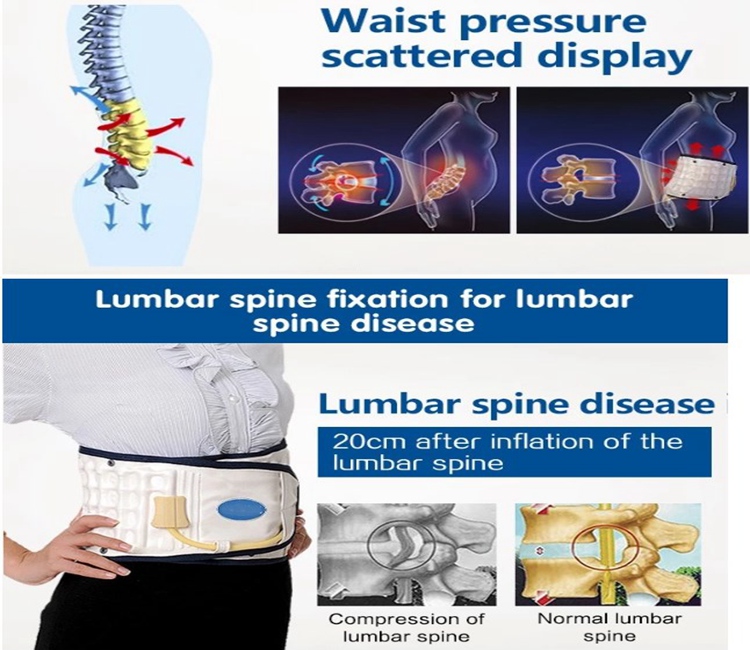 Waist pressure scattered display

Lumbar spine fixation for lumbar spine disease

Lumbar spine disease

20cm after inflation of the lumbar spine

Compression of lumbar spine

Normal lumbar spine